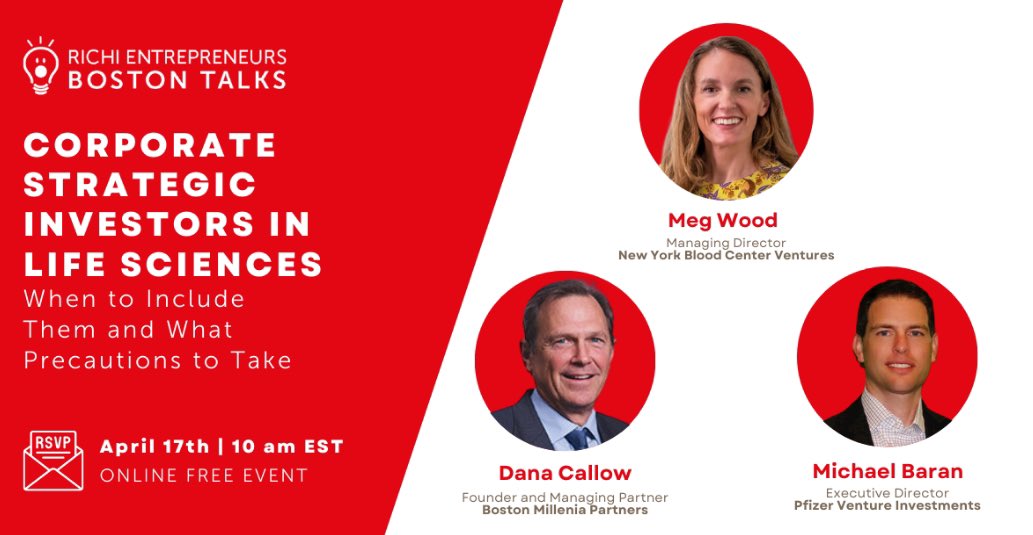 RICHI ENTREPRENEURS
BOSTON TALKS

CORPORATE STRATEGIC INVESTORS IN LIFE SCIENCES
When to Include Them and What Precautions to Take

RSVP

April 17th | 10 am EST
ONLINE FREE EVENT

Meg Wood
Managing Director
New York Blood Center Ventures

Dana Callow
Founder and Managing Partner
Boston Millenia Partners

Michael Baran
Executive Director
Pfizer Venture Investments